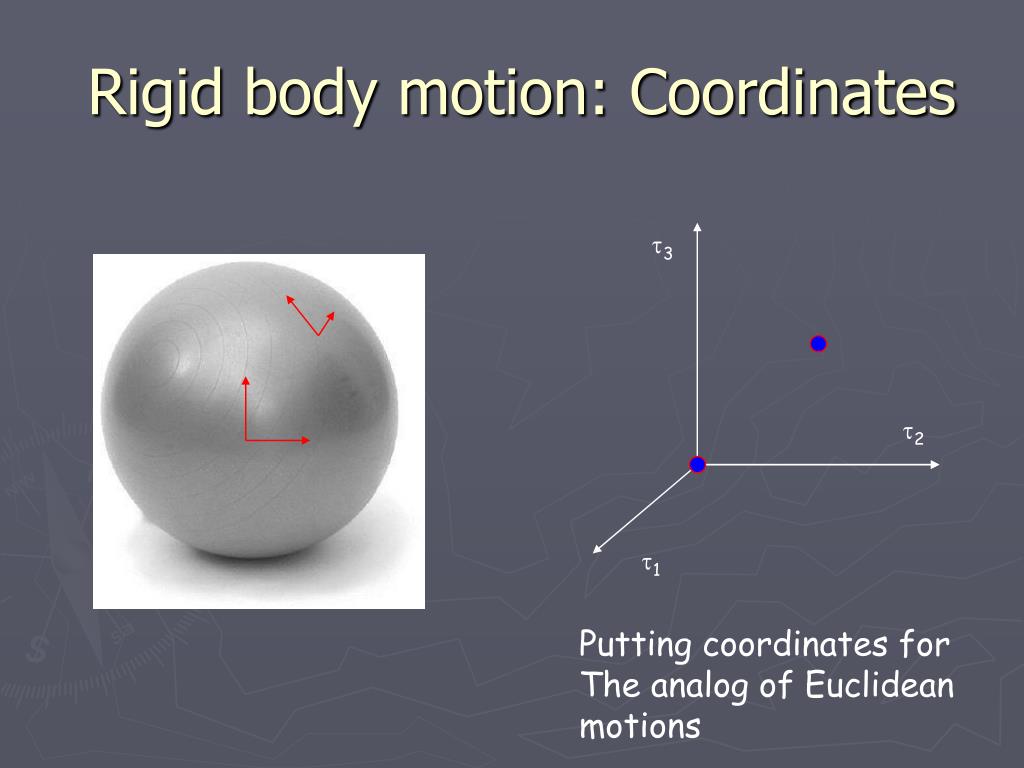 Rigid body motion: Coordinates

$\tau_3$

$\tau_2$

$\tau_1$

Putting coordinates for The analog of Euclidean motions